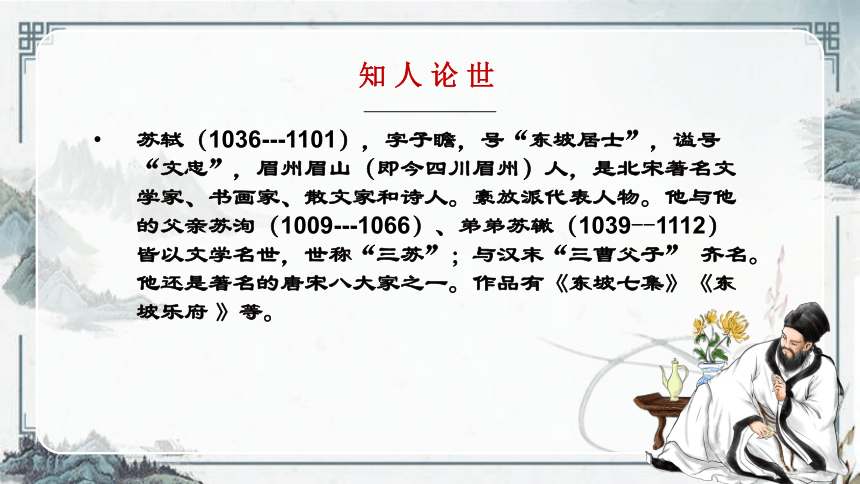 知人论世

• 苏轼（1036---1101），字子瞻，号“东坡居士”，谥号“文忠”，眉州眉山（即今四川眉州）人，是北宋著名文学家、书画家、散文家和诗人。豪放派代表人物。他与他的父亲苏洵（1009---1066）、弟弟苏辙（1039--1112）皆以文学名世，世称“三苏”；与汉末“三曹父子” 齐名。他还是著名的唐宋八大家之一。作品有《东坡七集》《东坡乐府 》等。